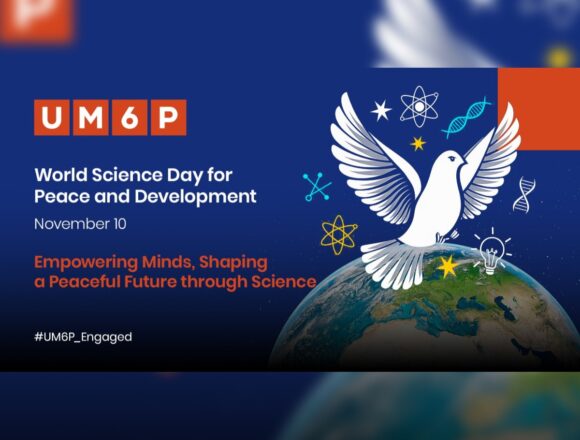 UM6P

World Science Day for Peace and Development

November 10

Empowering Minds, Shaping a Peaceful Future through Science

#UM6P_Engaged